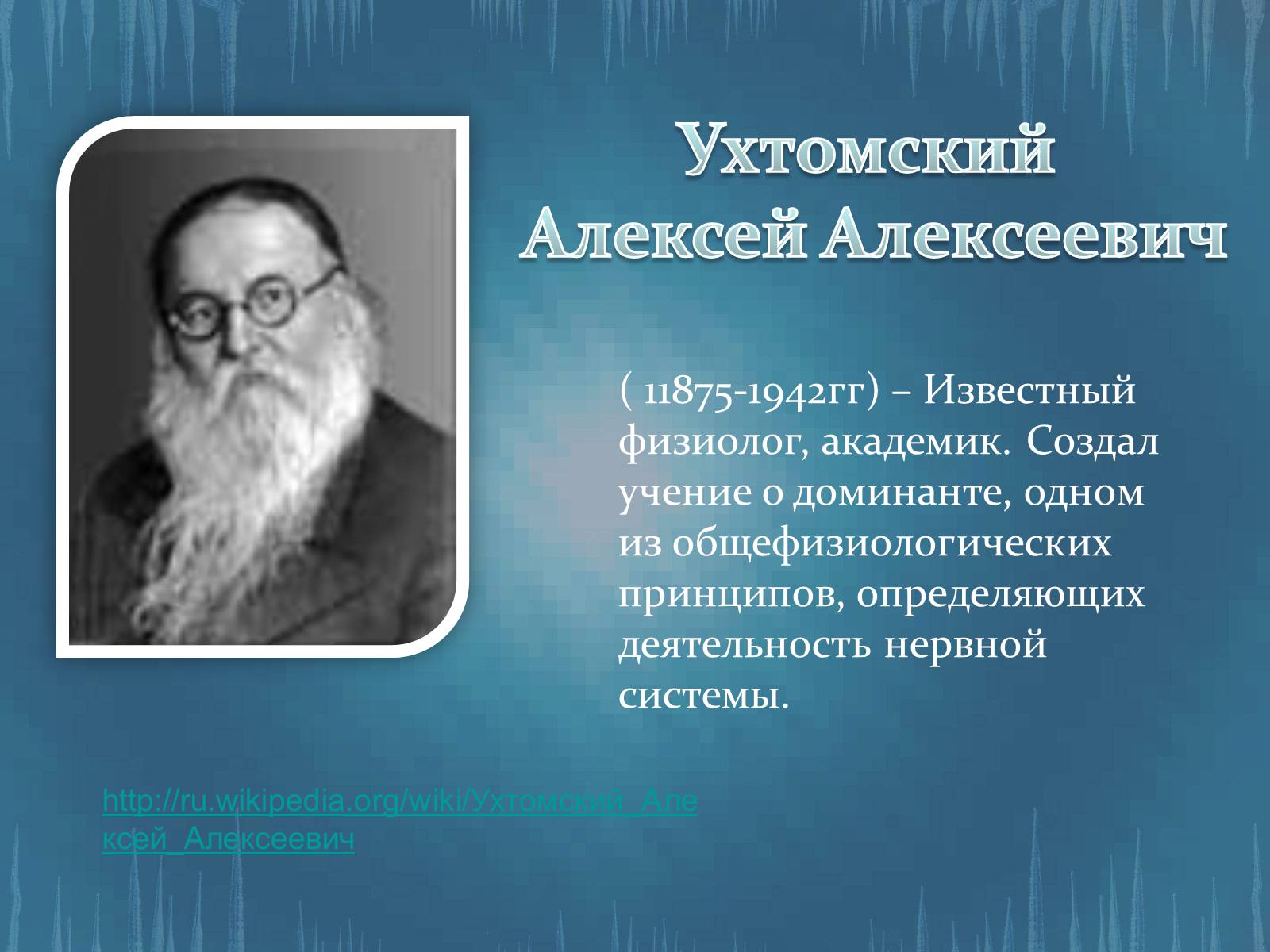 Ухтомский Алексей Алексеевич

( 11875-1942гг) – Известный физиолог, академик. Создал учение о доминанте, одном из общефизиологических принципов, определяющих деятельность нервной системы.

http://ru.wikipedia.org/wiki/Ухтомский_Алексей_Алексеевич